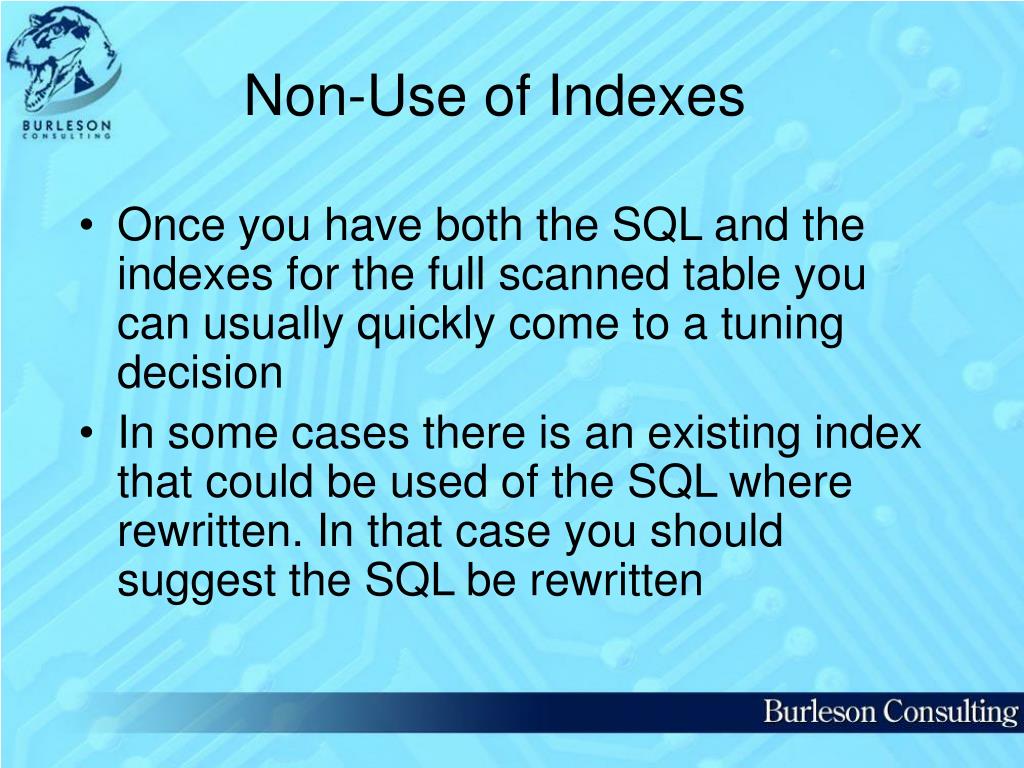 BURLESON CONSULTING

Non-Use of Indexes

• Once you have both the SQL and the indexes for the full scanned table you can usually quickly come to a tuning decision
• In some cases there is an existing index that could be used of the SQL where rewritten. In that case you should suggest the SQL be rewritten

Burleson Consulting